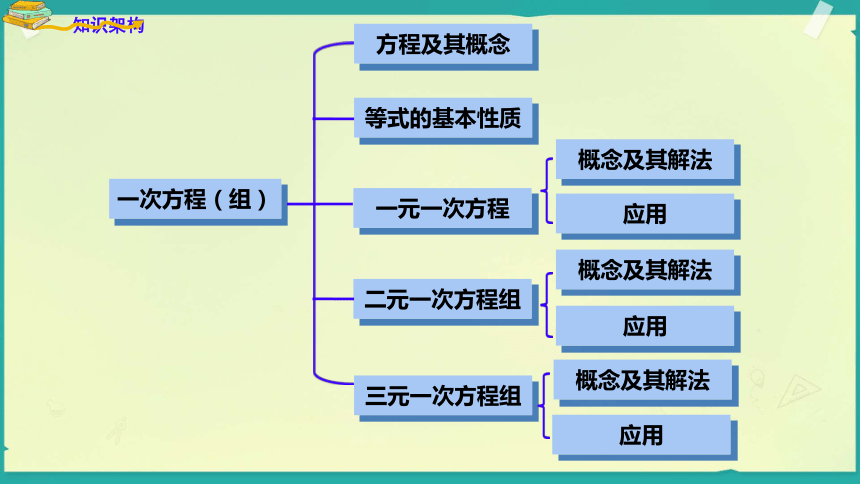 知识架构

一次方程（组）

方程及其概念

等式的基本性质

一元一次方程

概念及其解法

应用

二元一次方程组

概念及其解法

应用

三元一次方程组

概念及其解法

应用